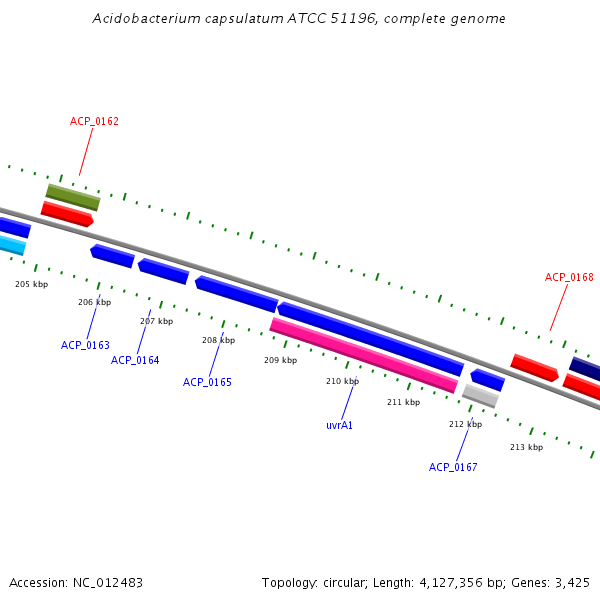 Acidobacterium capsulatum ATCC 51196, complete genome

ACP_0162

ACP_0168

205 kbp

206 kbp

207 kbp

208 kbp

209 kbp

210 kbp

211 kbp

212 kbp

213 kbp

ACP_0163

ACP_0164

ACP_0165

uvrA1

ACP_0167

Accession: NC_012483

Topology: circular; Length: 4,127,356 bp; Genes: 3,425